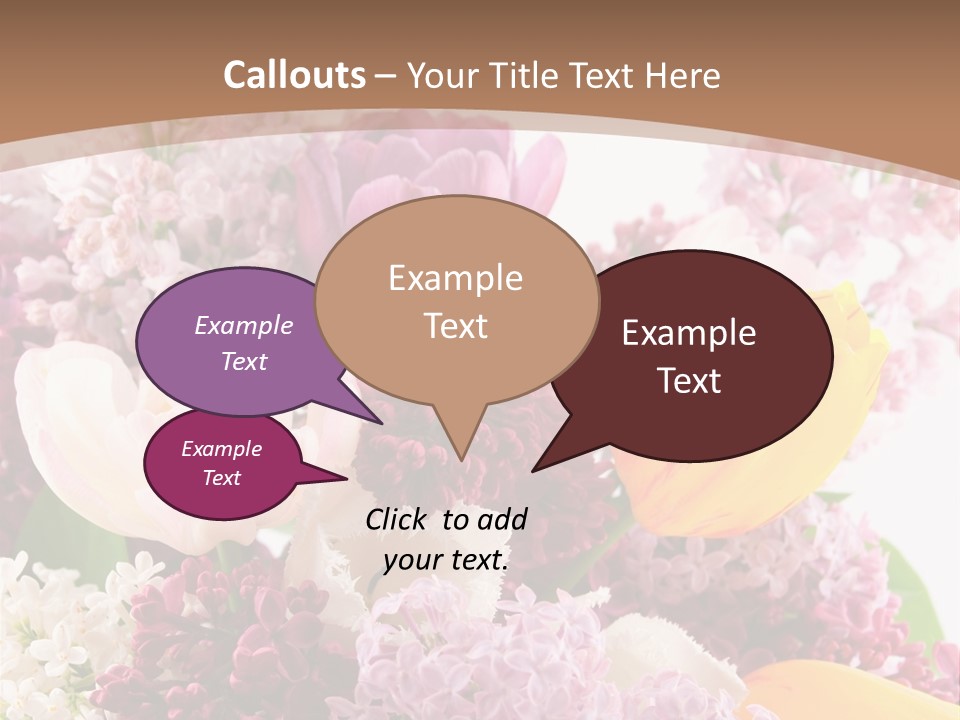 Callouts – Your Title Text Here

Example Text

Example Text

Example Text

Example Text

Click to add your text.